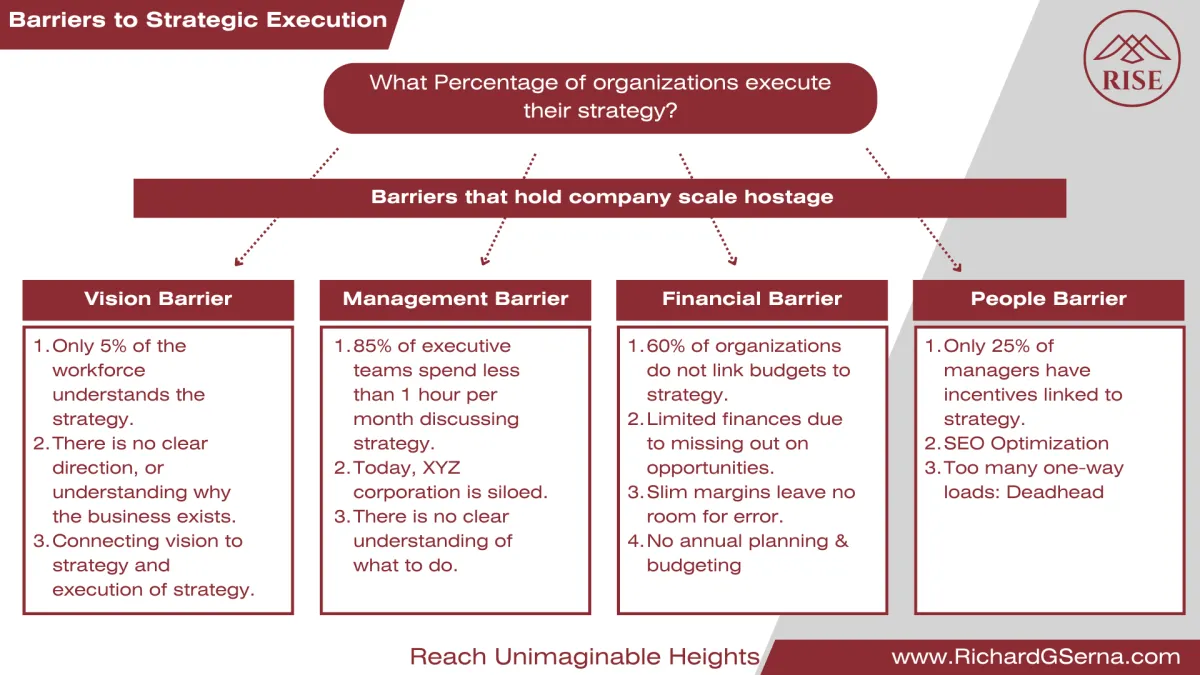 Barriers to Strategic Execution

RISE

What Percentage of organizations execute their strategy?

Barriers that hold company scale hostage

Vision Barrier

1. Only 5% of the workforce understands the strategy.
2. There is no clear direction, or understanding why the business exists.
3. Connecting vision to strategy and execution of strategy.

Management Barrier

1. 85% of executive teams spend less than 1 hour per month discussing strategy.
2. Today, XYZ corporation is siloed.
3. There is no clear understanding of what to do.

Financial Barrier

1. 60% of organizations do not link budgets to strategy.
2. Limited finances due to missing out on opportunities.
3. Slim margins leave no room for error.
4. No annual planning & budgeting

People Barrier

1. Only 25% of managers have incentives linked to strategy.
2. SEO Optimization
3. Too many one-way loads: Deadhead

Reach Unimaginable Heights

www.RichardGSerna.com